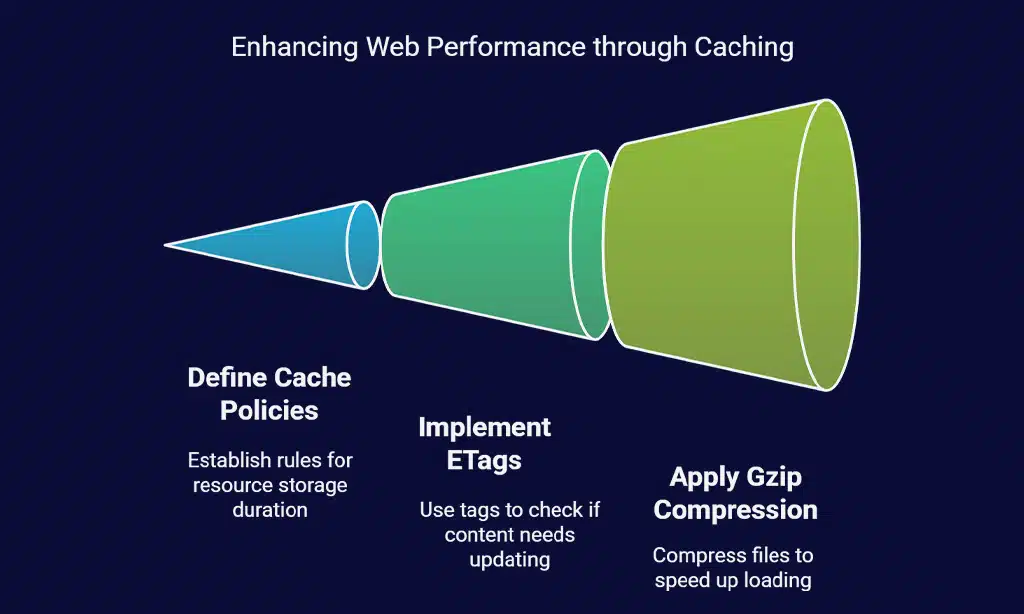 Enhancing Web Performance through Caching

Define Cache Policies

Establish rules for resource storage duration

Implement ETags

Use tags to check if content needs updating

Apply Gzip Compression

Compress files to speed up loading